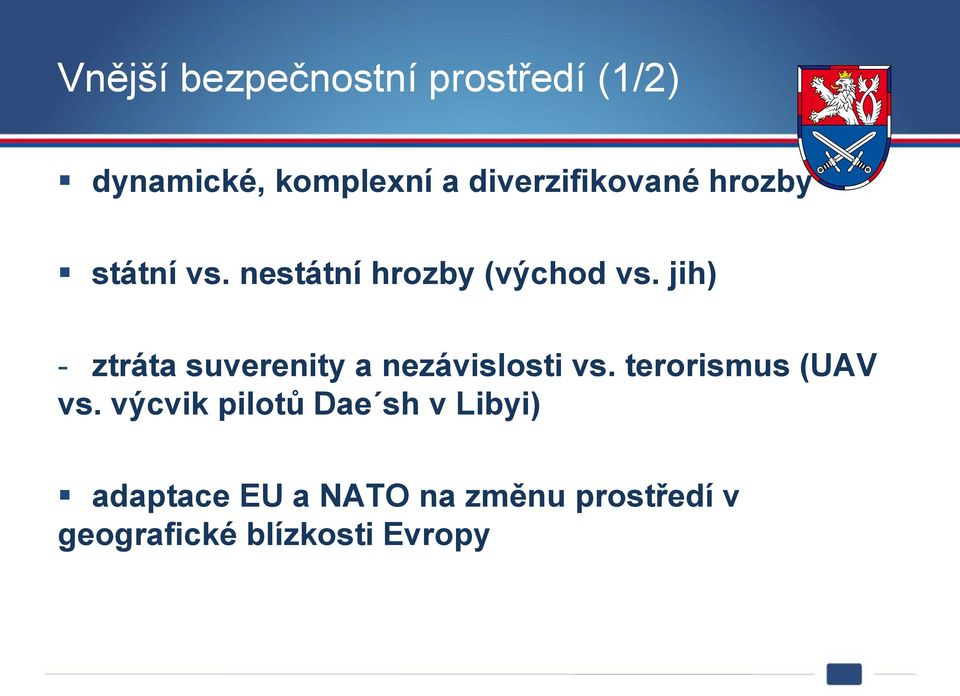 Vnější bezpečnostní prostředí (1/2)

▪ dynamické, komplexní a diverzifikované hrozby

▪ státní vs. nestátní hrozby (východ vs. jih)

- ztráta suverenity a nezávislosti vs. terorismus (UAV vs. výcvik pilotů Dae´sh v Libyi)

▪ adaptace EU a NATO na změnu prostředí v geografické blízkosti Evropy